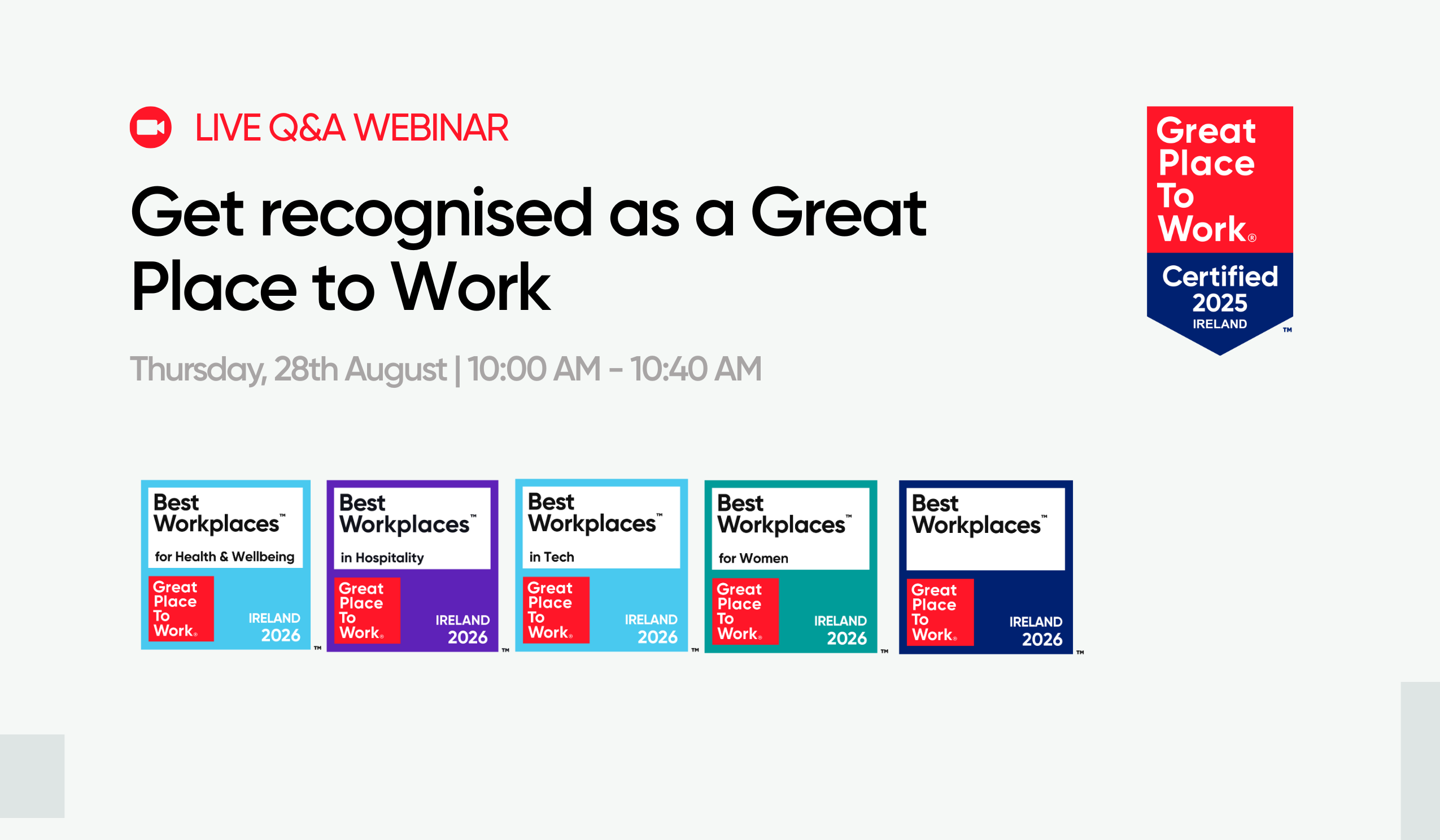 LIVE Q&A WEBINAR

Get recognised as a Great Place to Work

Thursday, 28th August | 10:00 AM - 10:40 AM

Great Place To Work®
Certified 2025 IRELAND ™

Best Workplaces™ for Health & Wellbeing
Great Place To Work®
IRELAND 2026 ™

Best Workplaces™ in Hospitality
Great Place To Work®
IRELAND 2026 ™

Best Workplaces™ in Tech
Great Place To Work®
IRELAND 2026 ™

Best Workplaces™ for Women
Great Place To Work®
IRELAND 2026 ™

Best Workplaces™
Great Place To Work®
IRELAND 2026 ™